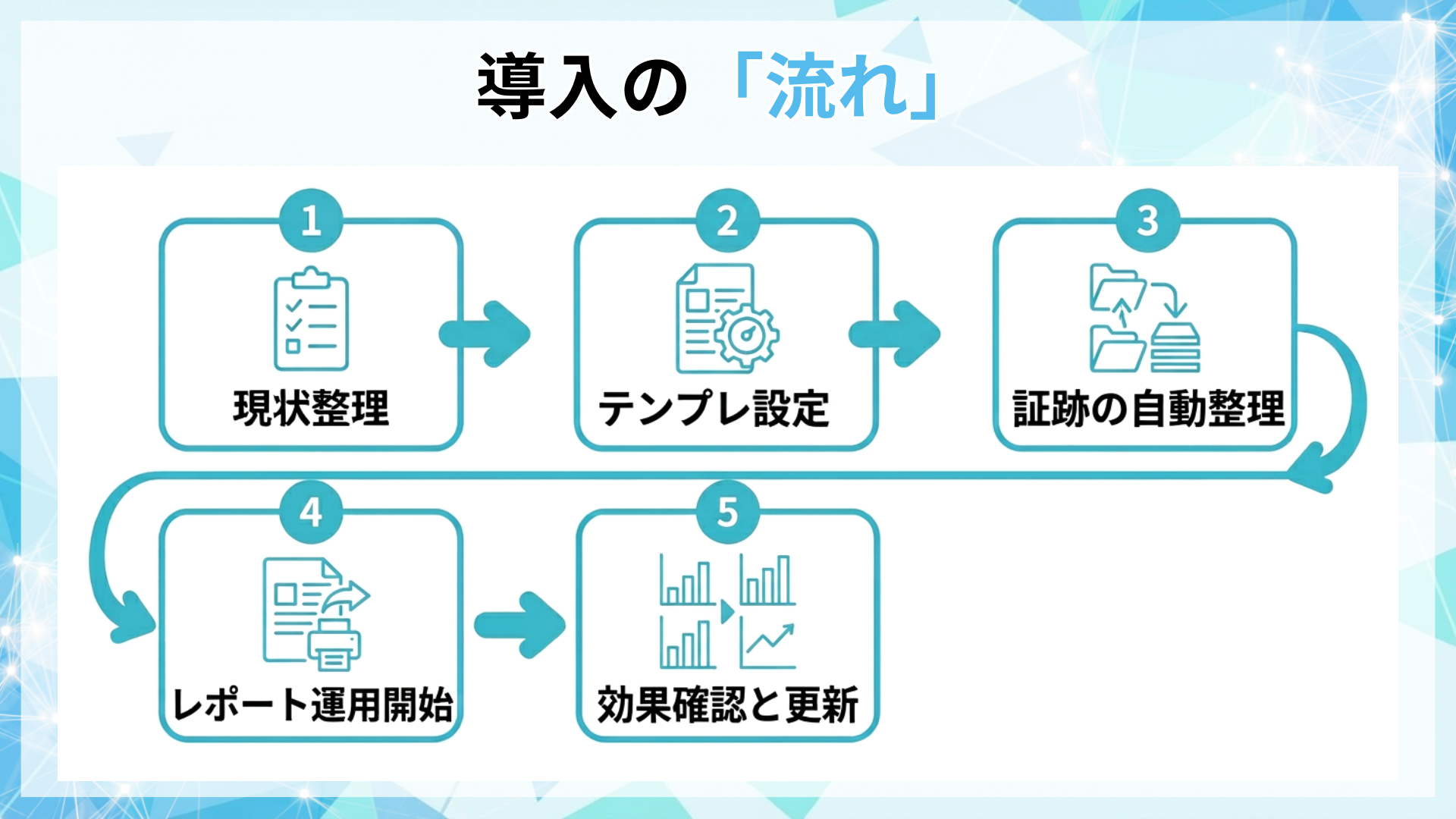 導入の「流れ」

1
現状整理

2
テンプレ設定

3
証跡の自動整理

4
レポート運用開始

5
効果確認と更新